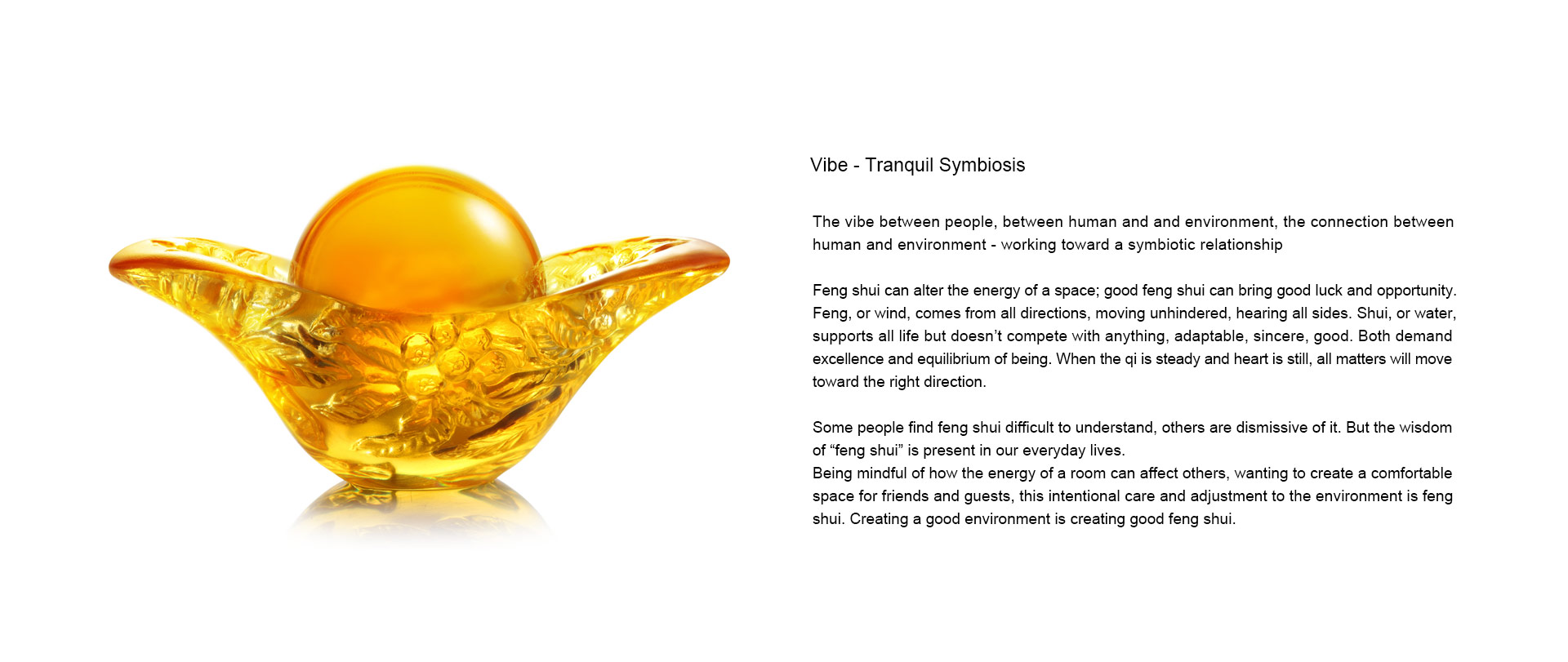 Vibe - Tranquil Symbiosis

The vibe between people, between human and and environment, the connection between human and environment - working toward a symbiotic relationship

Feng shui can alter the energy of a space; good feng shui can bring good luck and opportunity. Feng, or wind, comes from all directions, moving unhindered, hearing all sides. Shui, or water, supports all life but doesn't compete with anything, adaptable, sincere, good. Both demand excellence and equilibrium of being. When the qi is steady and heart is still, all matters will move toward the right direction.

Some people find feng shui difficult to understand, others are dismissive of it. But the wisdom of "feng shui" is present in our everyday lives.
Being mindful of how the energy of a room can affect others, wanting to create a comfortable space for friends and guests, this intentional care and adjustment to the environment is feng shui. Creating a good environment is creating good feng shui.